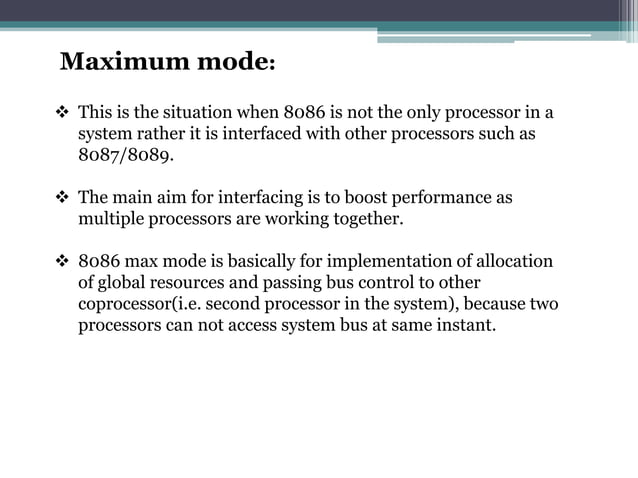 Maximum mode:

❖ This is the situation when 8086 is not the only processor in a system rather it is interfaced with other processors such as 8087/8089.

❖ The main aim for interfacing is to boost performance as multiple processors are working together.

❖ 8086 max mode is basically for implementation of allocation of global resources and passing bus control to other coprocessor(i.e. second processor in the system), because two processors can not access system bus at same instant.